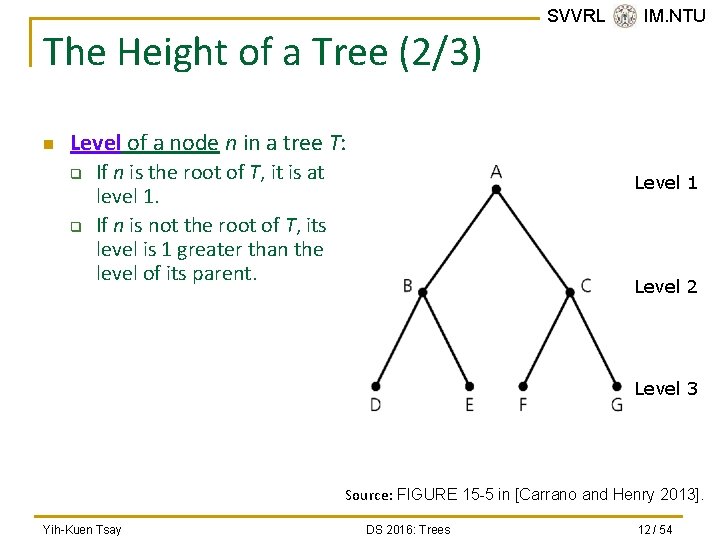 SVVRL IM.NTU

The Height of a Tree (2/3)

Level of a node $n$ in a tree $T$:

If $n$ is the root of $T$, it is at level 1.

If $n$ is not the root of $T$, its level is 1 greater than the level of its parent.

A

Level 1

B

C

Level 2

D

E

F

G

Level 3

Source: FIGURE 15-5 in [Carrano and Henry 2013].

Yih-Kuen Tsay

DS 2016: Trees

12 / 54